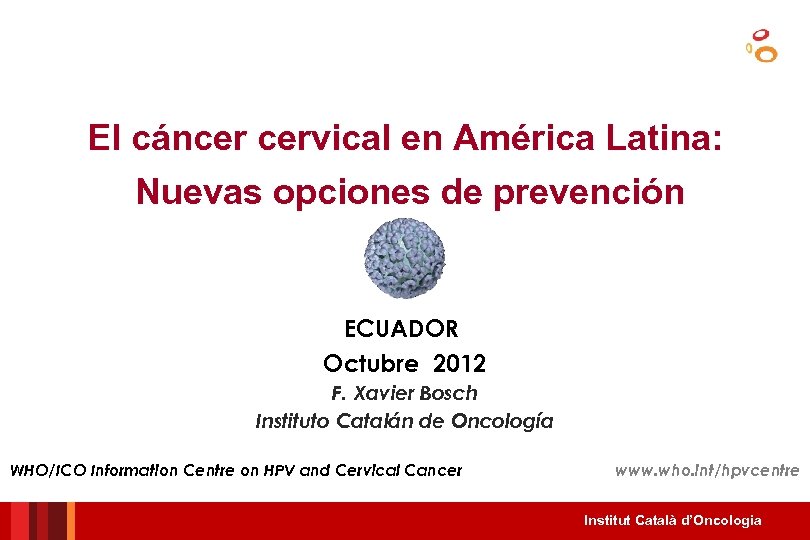 El cáncer cervical en América Latina:
Nuevas opciones de prevención

ECUADOR
Octubre 2012
F. Xavier Bosch
Instituto Catalán de Oncología

WHO/ICO Information Centre on HPV and Cervical Cancer

www.who.int/hpvcentre

Institut Català d'Oncologia